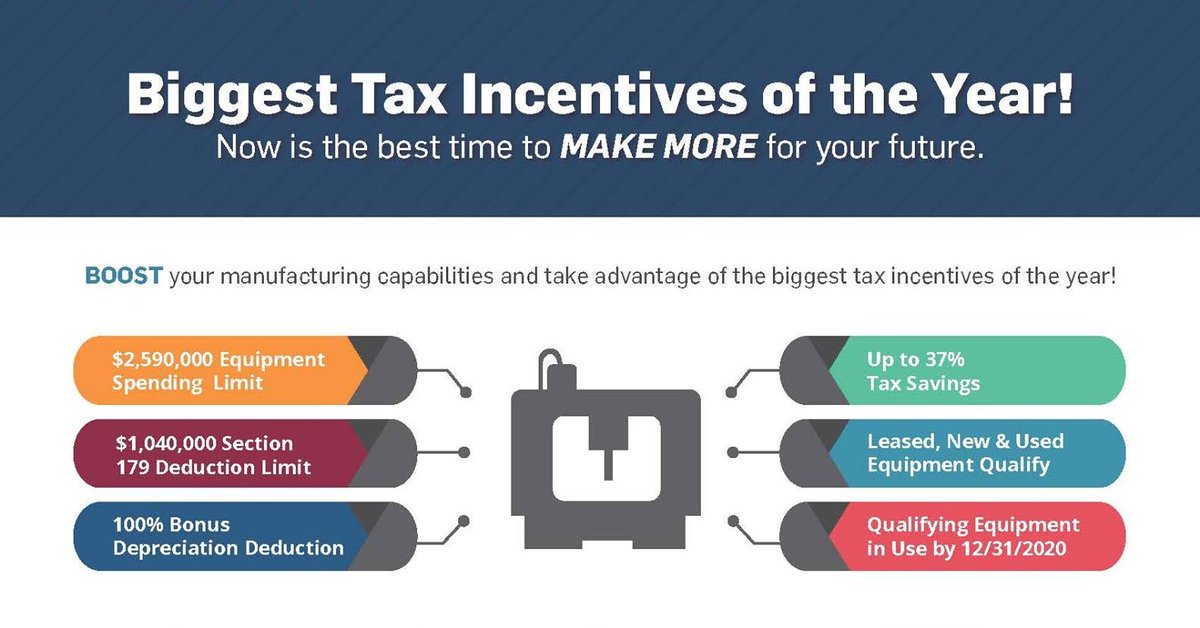 Biggest Tax Incentives of the Year!
Now is the best time to MAKE MORE for your future.

BOOST your manufacturing capabilities and take advantage of the biggest tax incentives of the year!

$2,590,000 Equipment Spending Limit

$1,040,000 Section 179 Deduction Limit

100% Bonus Depreciation Deduction

Up to 37% Tax Savings

Leased, New & Used Equipment Qualify

Qualifying Equipment in Use by 12/31/2020